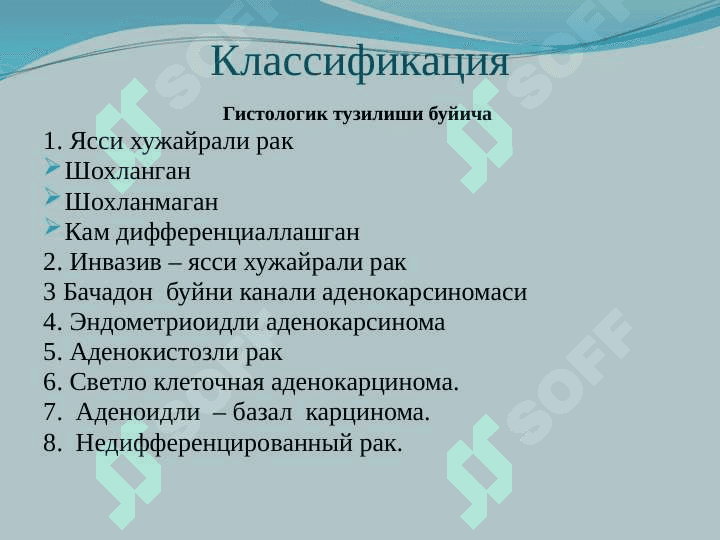 Классификация

Гистологик тузилиши буйича

1. Ясси хужайрали рак
Шохланган
Шохланмаган
Кам дифференциаллашган
2. Инвазив – ясси хужайрали рак
3 Бачадон буйни канали аденокарсиномаси
4. Эндометриоидли аденокарсинома
5. Аденокистозли рак
6. Светло клеточная аденокарцинома.
7. Аденоидли – базал карцинома.
8. Недифференцированный рак.

SOFF SOFF SOFF SOFF